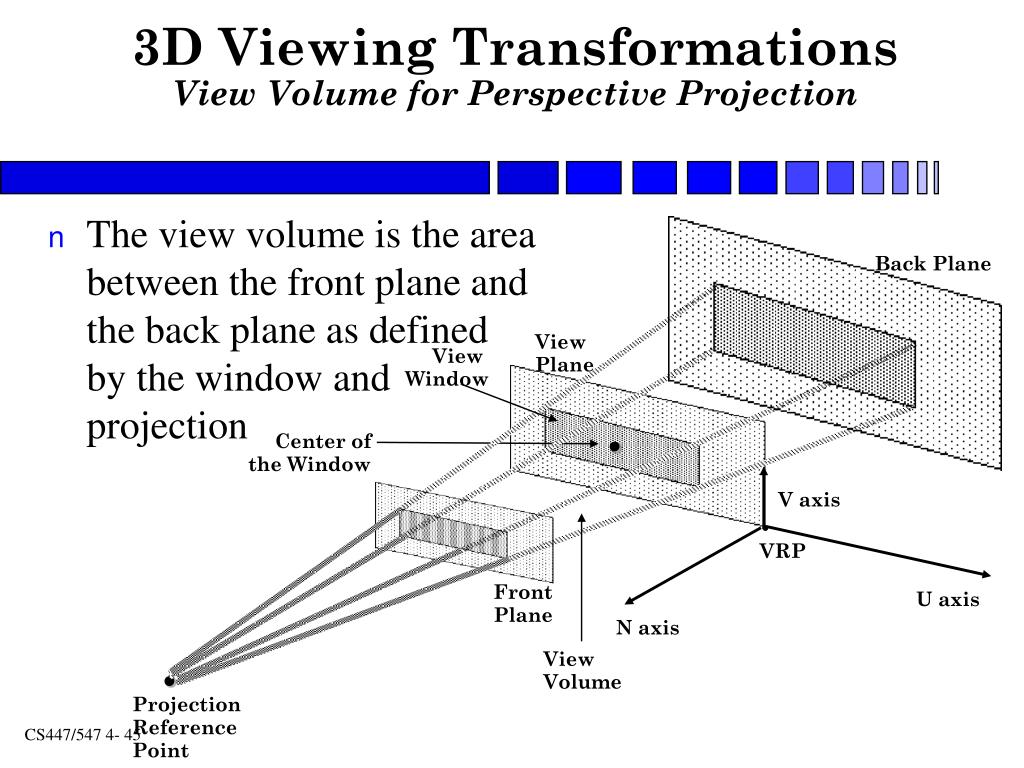 3D Viewing Transformations
View Volume for Perspective Projection

n The view volume is the area between the front plane and the back plane as defined by the window and projection

Back Plane

View Plane

View Window

Center of the Window

V axis

VRP

U axis

N axis

Front Plane

View Volume

Projection Reference Point

CS447/547 4- 45